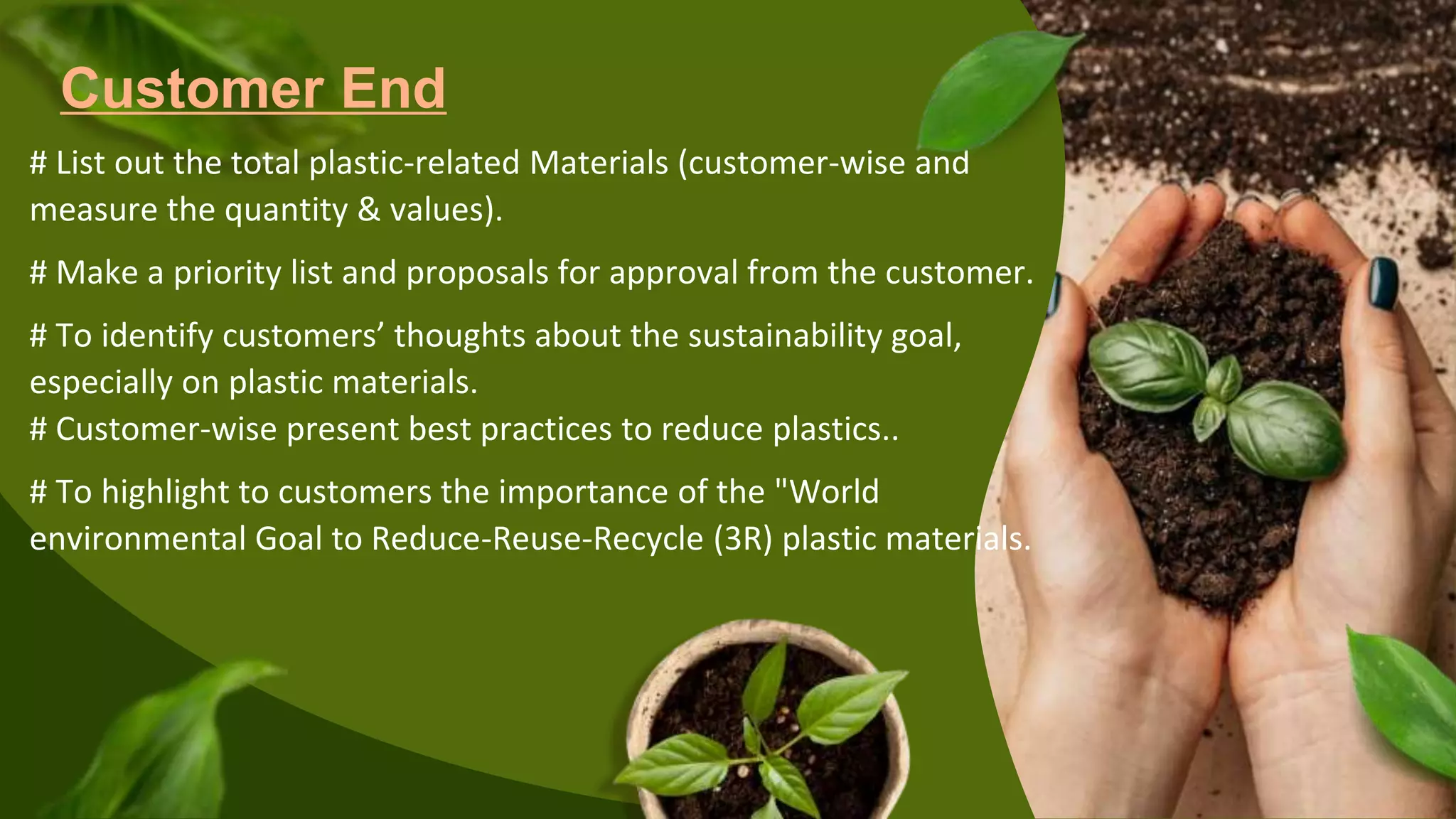 Customer End

# List out the total plastic-related Materials (customer-wise and measure the quantity & values).

# Make a priority list and proposals for approval from the customer.

# To identify customers’ thoughts about the sustainability goal, especially on plastic materials.
# Customer-wise present best practices to reduce plastics..

# To highlight to customers the importance of the "World environmental Goal to Reduce-Reuse-Recycle (3R) plastic materials.